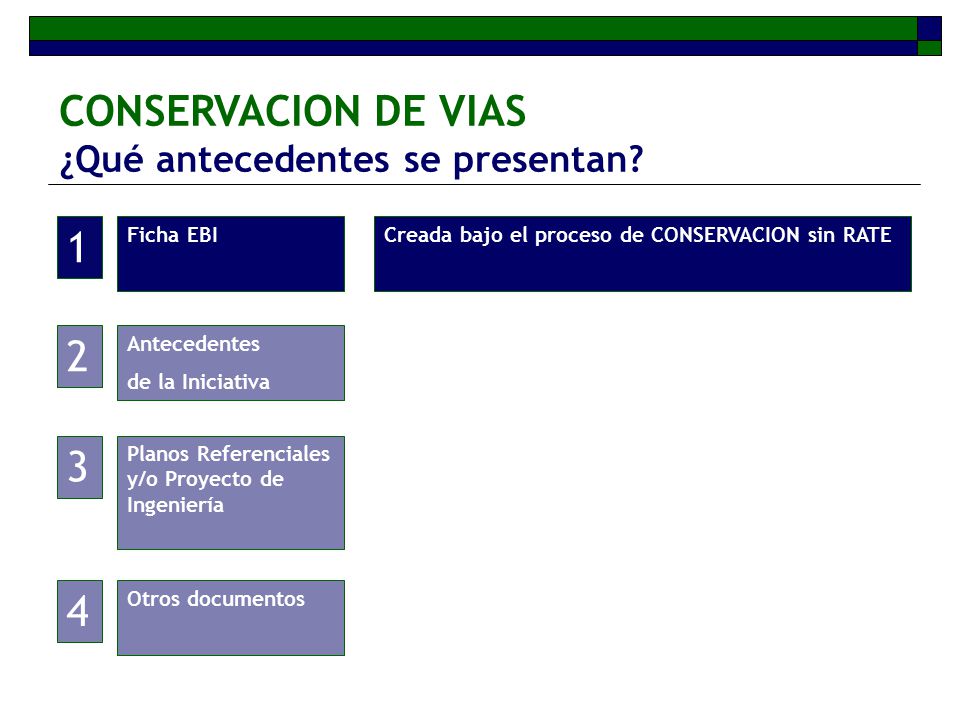 CONSERVACION DE VIAS
¿Qué antecedentes se presentan?

1

Ficha EBI

Creada bajo el proceso de CONSERVACION sin RATE

2

Antecedentes

de la Iniciativa

3

Planos Referenciales y/o Proyecto de Ingeniería

4

Otros documentos